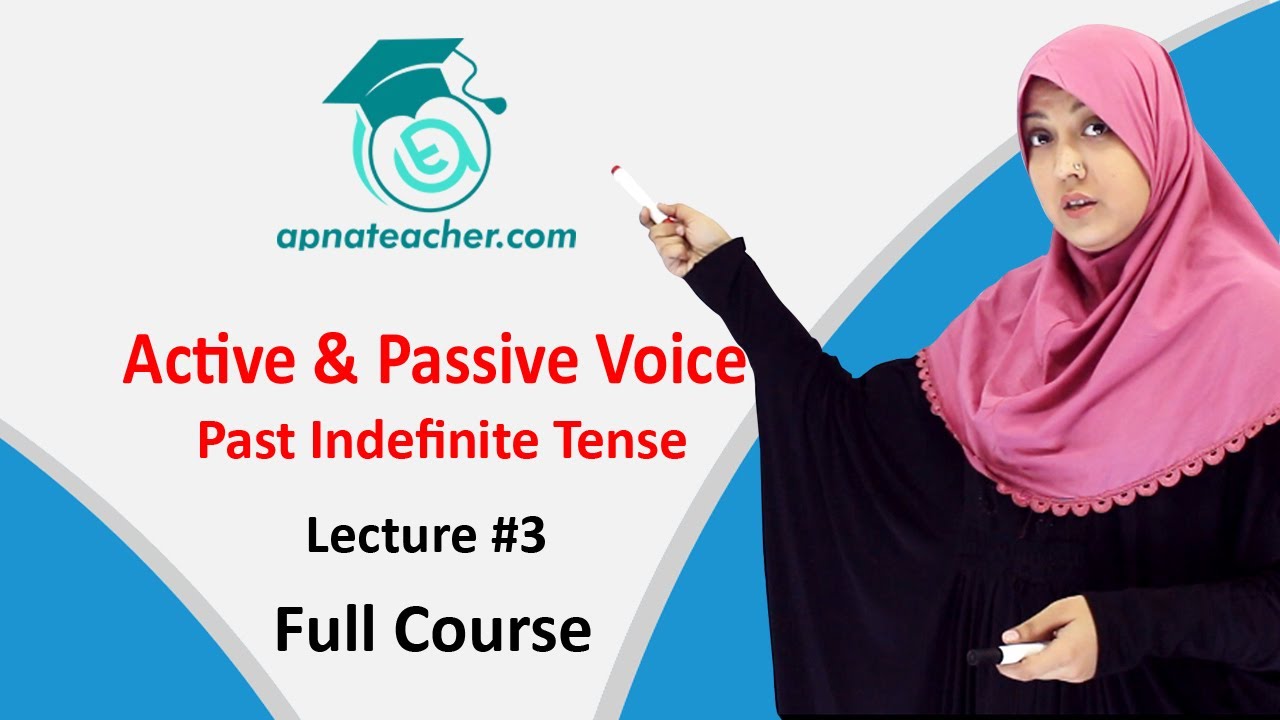 apnateacher.com

Active & Passive Voice
Past Indefinite Tense

Lecture #3

Full Course